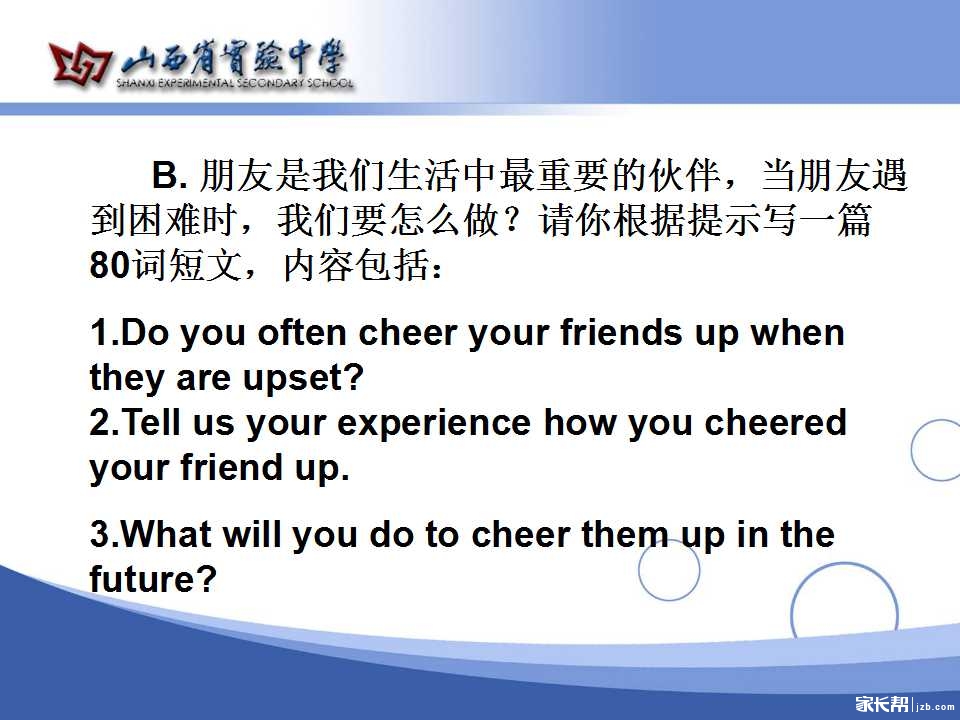 山西省實驗中學
SHANXI EXPERIMENTAL SECONDARY SCHOOL

B. 朋友是我们生活中最重要的伙伴，当朋友遇到困难时，我们要怎么做？请你根据提示写一篇80词短文，内容包括：

1.Do you often cheer your friends up when they are upset?
2.Tell us your experience how you cheered your friend up.

3.What will you do to cheer them up in the future?

家长帮 | jzb.com